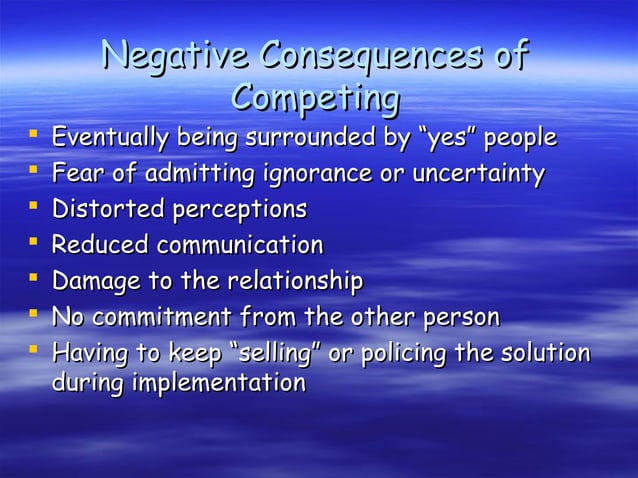 Negative Consequences of Competing

- Eventually being surrounded by “yes” people
- Fear of admitting ignorance or uncertainty
- Distorted perceptions
- Reduced communication
- Damage to the relationship
- No commitment from the other person
- Having to keep “selling” or policing the solution during implementation